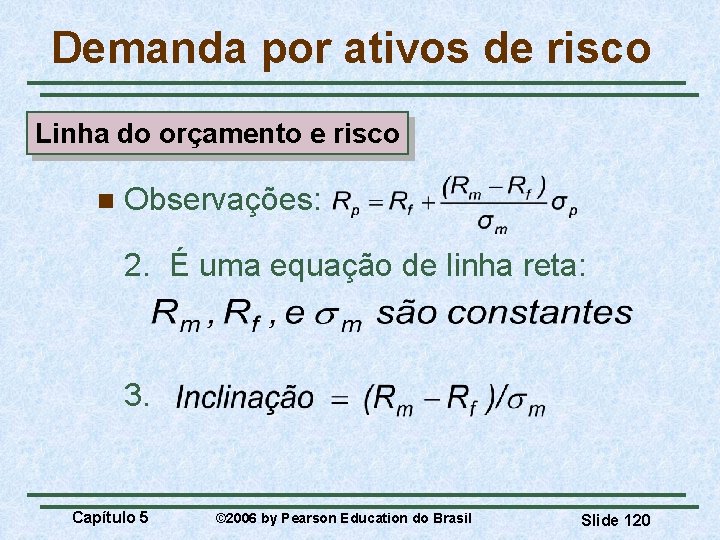 Demanda por ativos de risco

Linha do orçamento e risco

Observações: $R_p = R_f + \frac{(R_m - R_f)}{\sigma_m}\sigma_p$

2. É uma equação de linha reta:

$R_m, R_f$, e $\sigma_m$ são constantes

3. Inclinação $= (R_m - R_f)/\sigma_m$

Capítulo 5 ©2006 by Pearson Education do Brasil Slide 120